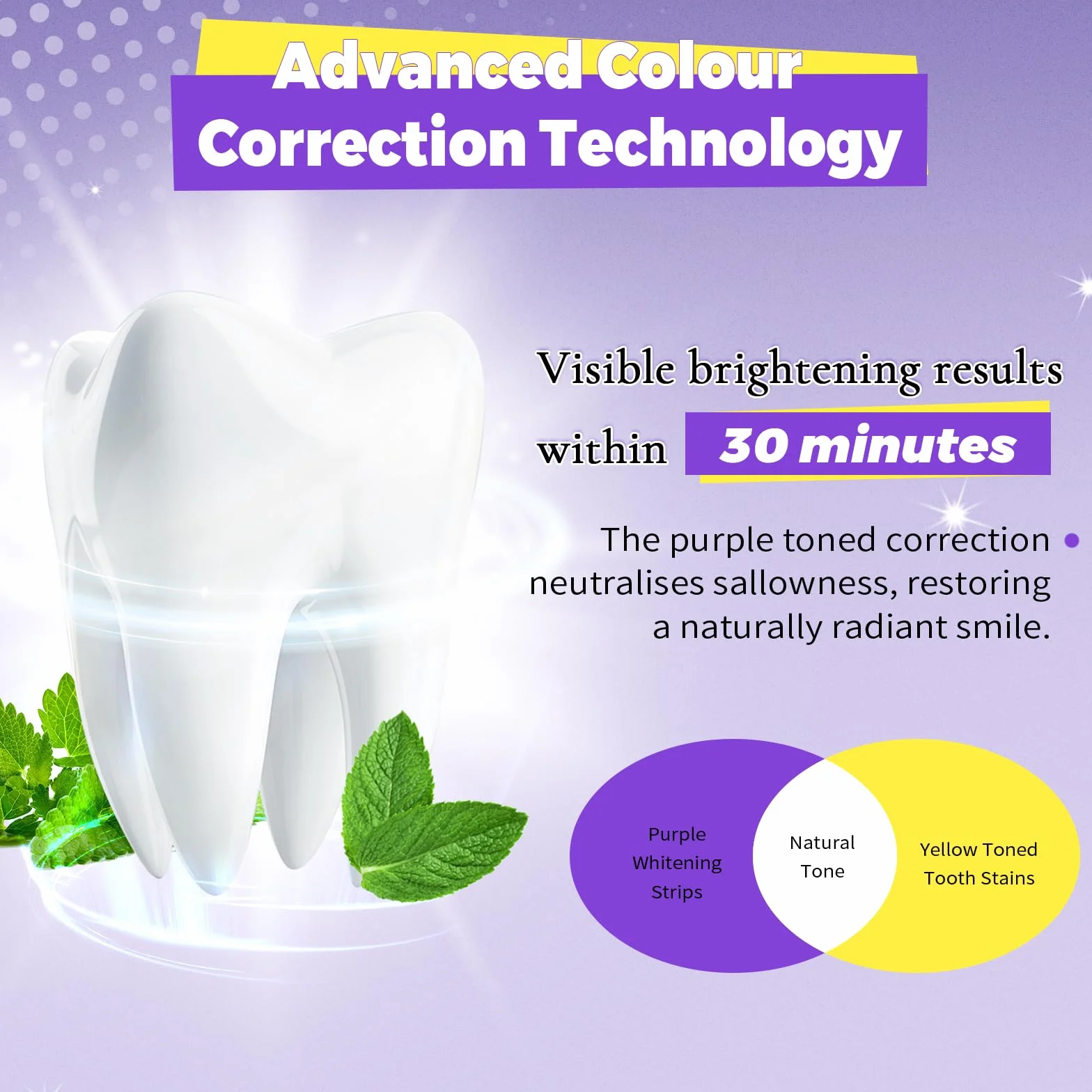 Advanced Colour Correction Technology

Visible brightening results within 30 minutes

The purple toned correction neutralises sallowness, restoring a naturally radiant smile.

Purple Whitening Strips

Natural Tone

Yellow Toned Tooth Stains